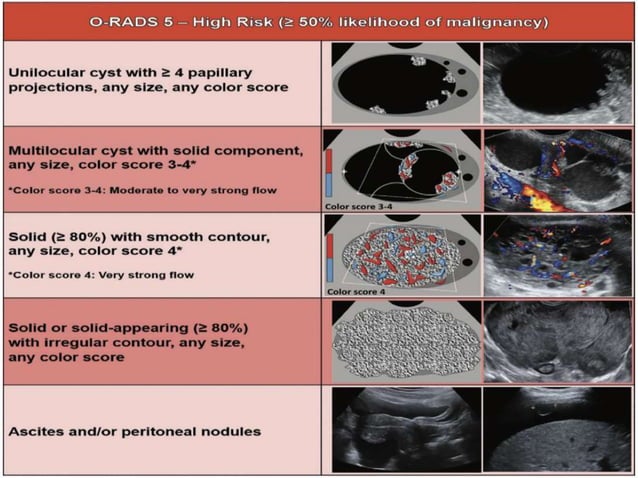 O-RADS 5 – High Risk (≥ 50% likelihood of malignancy)

Unilocular cyst with ≥ 4 papillary projections, any size, any color score

Multilocular cyst with solid component, any size, color score 3-4*

*Color score 3-4: Moderate to very strong flow

Color score 3-4

Solid (≥ 80%) with smooth contour, any size, color score 4*

*Color score 4: Very strong flow

Color score 4

Solid or solid-appearing (≥ 80%) with irregular contour, any size, any color score

Ascites and/or peritoneal nodules